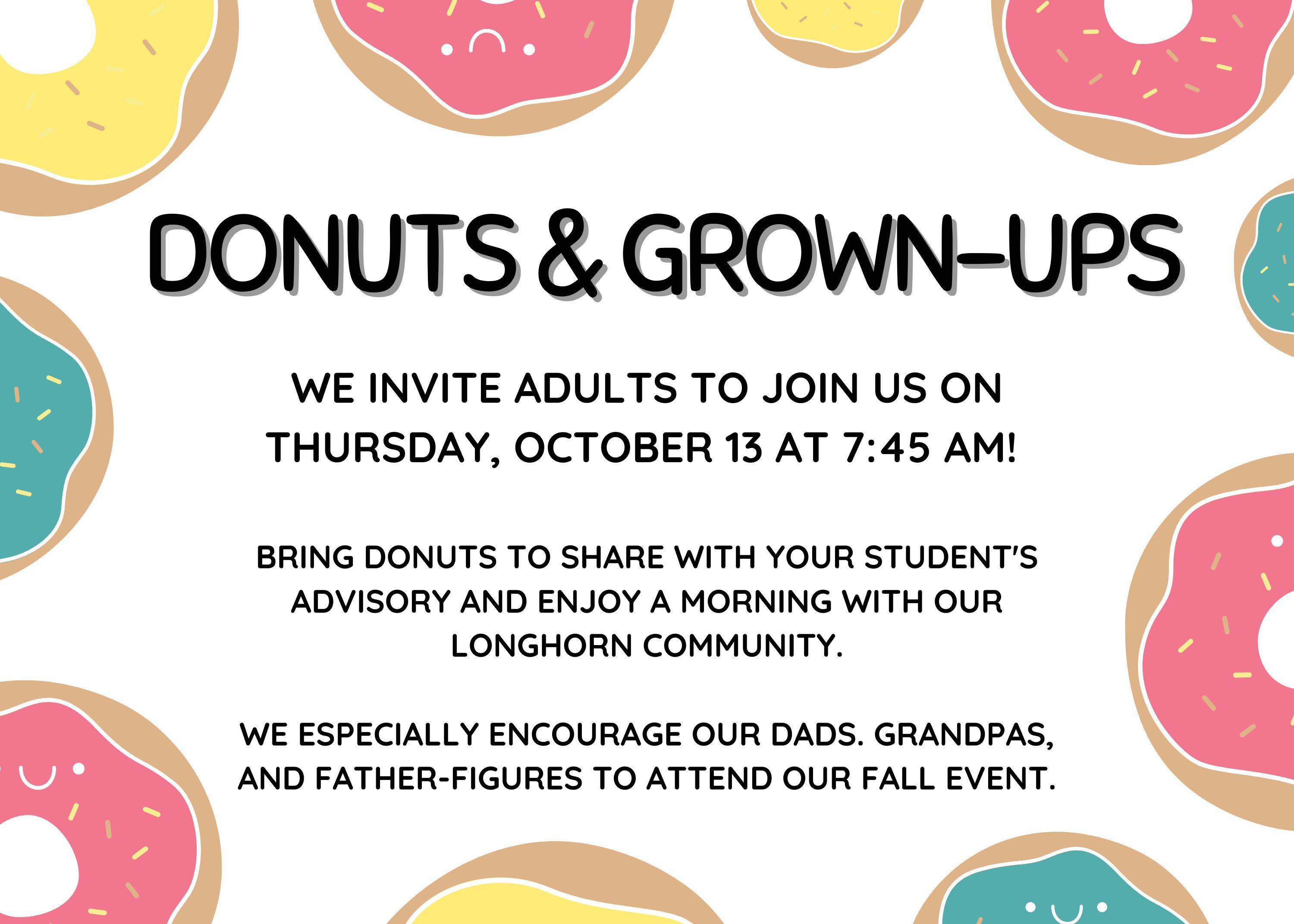 DONUTS & GROWN-UPS

WE INVITE ADULTS TO JOIN US ON THURSDAY, OCTOBER 13 AT 7:45 AM!

BRING DONUTS TO SHARE WITH YOUR STUDENT'S ADVISORY AND ENJOY A MORNING WITH OUR LONGHORN COMMUNITY.

WE ESPECIALLY ENCOURAGE OUR DADS. GRANDPAS, AND FATHER-FIGURES TO ATTEND OUR FALL EVENT.